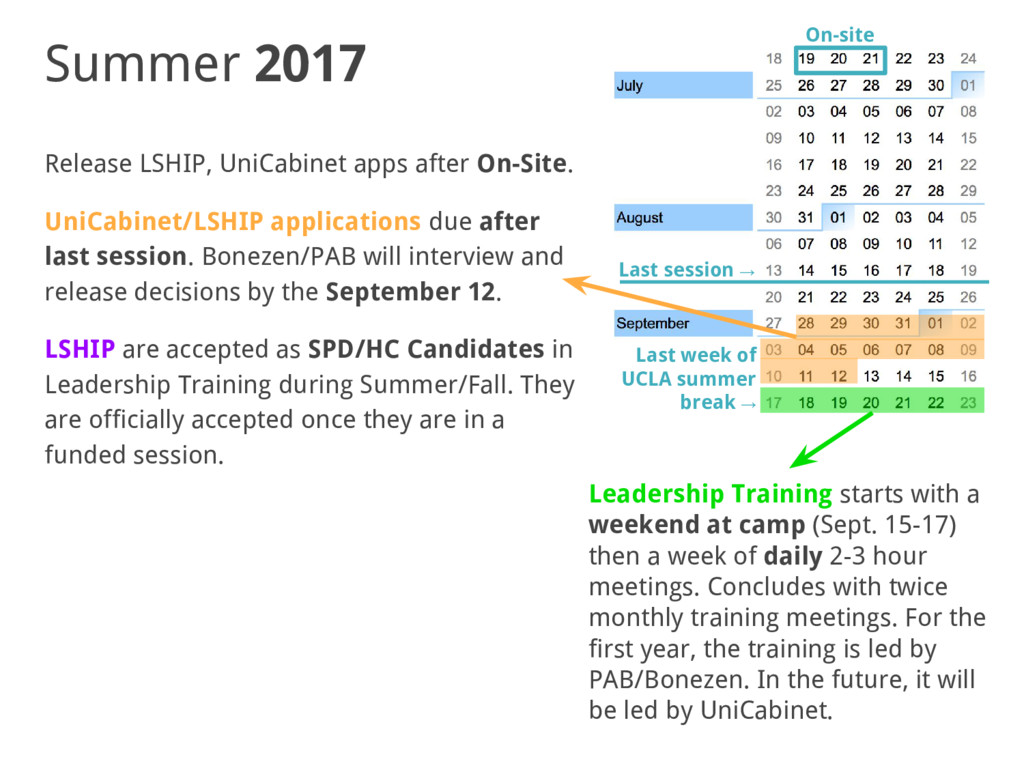 Summer 2017

Release LSHIP, UniCabinet apps after On-Site.

UniCabinet/LSHIP applications due after last session. Bonezen/PAB will interview and release decisions by the September 12.

LSHIP are accepted as SPD/HC Candidates in Leadership Training during Summer/Fall. They are officially accepted once they are in a funded session.

On-site

| | | | | | | | |
|---|---|---|---|---|---|---|---|
| | 18 | 19 | 20 | 21 | 22 | 23 | 24 |
| July | 25 | 26 | 27 | 28 | 29 | 30 | 01 |
| | 02 | 03 | 04 | 05 | 06 | 07 | 08 |
| | 09 | 10 | 11 | 12 | 13 | 14 | 15 |
| | 16 | 17 | 18 | 19 | 20 | 21 | 22 |
| | 23 | 24 | 25 | 26 | 27 | 28 | 29 |
| August | 30 | 31 | 01 | 02 | 03 | 04 | 05 |
| | 06 | 07 | 08 | 09 | 10 | 11 | 12 |
| Last session → | 13 | 14 | 15 | 16 | 17 | 18 | 19 |
| | 20 | 21 | 22 | 23 | 24 | 25 | 26 |
| September | 27 | 28 | 29 | 30 | 31 | 01 | 02 |
| Last week of | 03 | 04 | 05 | 06 | 07 | 08 | 09 |
| UCLA summer | 10 | 11 | 12 | 13 | 14 | 15 | 16 |
| break → | 17 | 18 | 19 | 20 | 21 | 22 | 23 |

Leadership Training starts with a weekend at camp (Sept. 15-17) then a week of daily 2-3 hour meetings. Concludes with twice monthly training meetings. For the first year, the training is led by PAB/Bonezen. In the future, it will be led by UniCabinet.